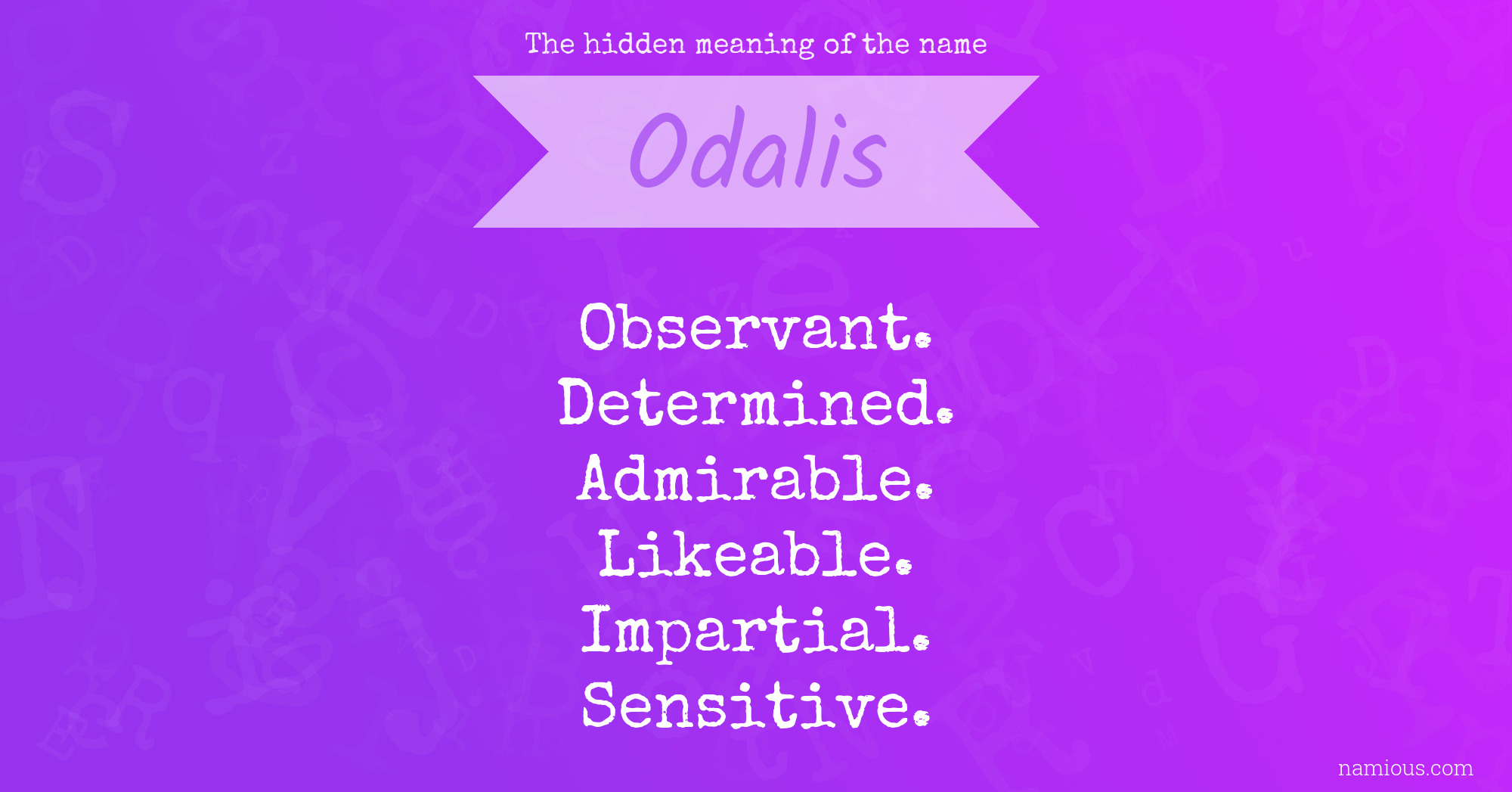 The hidden meaning of the name

Odalis

Observant.
Determined.
Admirable.
Likeable.
Impartial.
Sensitive.

namious.com